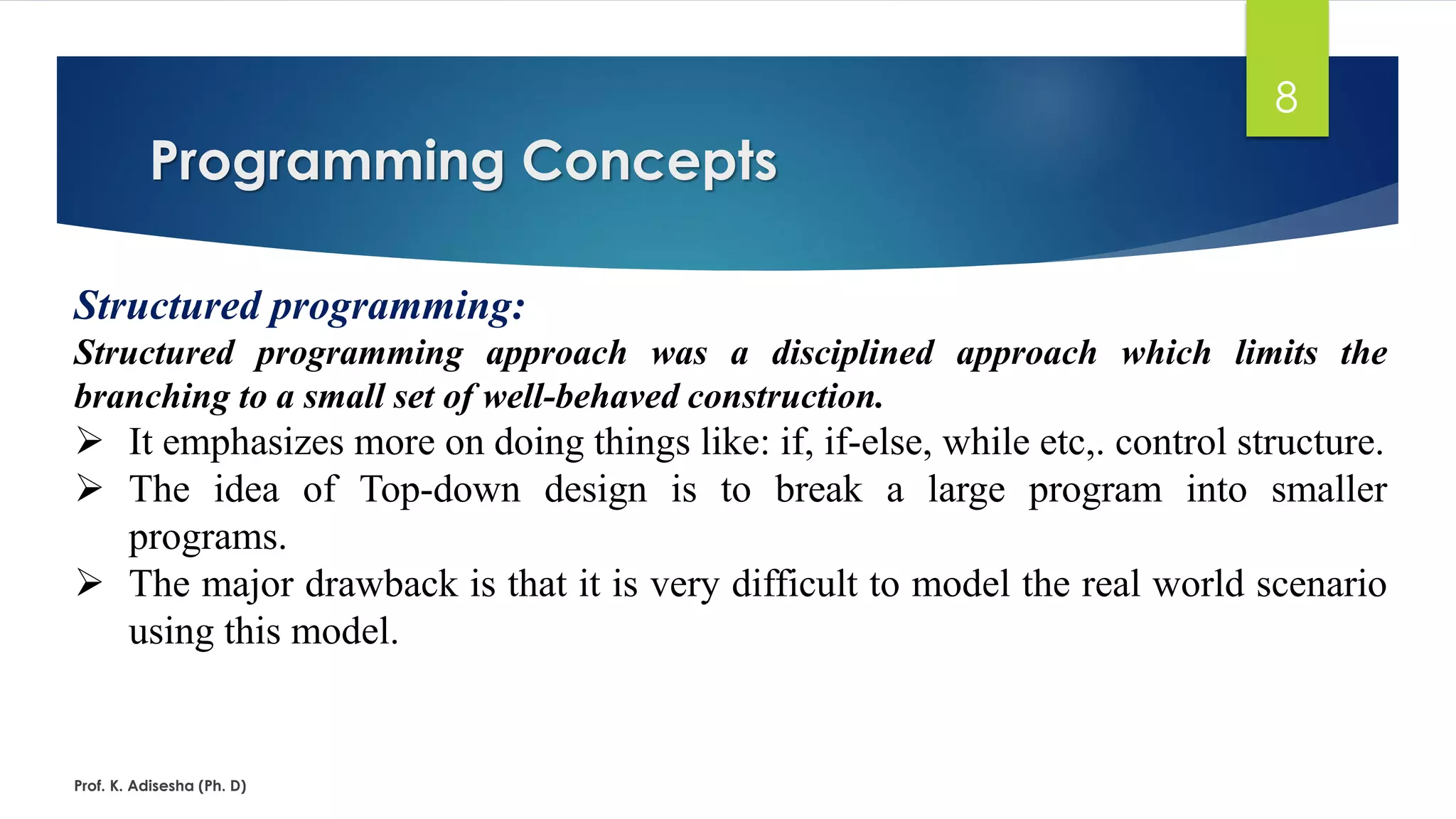 8

Programming Concepts

Structured programming:

Structured programming approach was a disciplined approach which limits the branching to a small set of well-behaved construction.

➢ It emphasizes more on doing things like: if, if-else, while etc,. control structure.
➢ The idea of Top-down design is to break a large program into smaller programs.
➢ The major drawback is that it is very difficult to model the real world scenario using this model.

Prof. K. Adisesha (Ph. D)